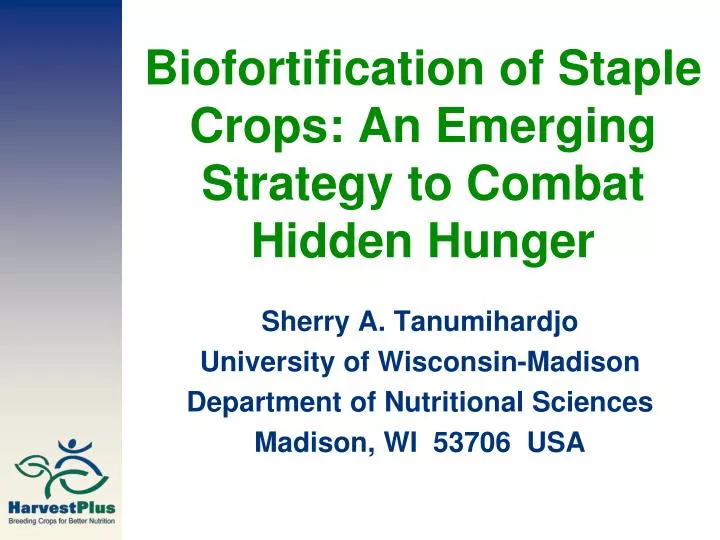 Biofortification of Staple Crops: An Emerging Strategy to Combat Hidden Hunger

Sherry A. Tanumihardjo
University of Wisconsin-Madison
Department of Nutritional Sciences
Madison, WI 53706 USA

HarvestPlus
Breeding Crops for Better Nutrition